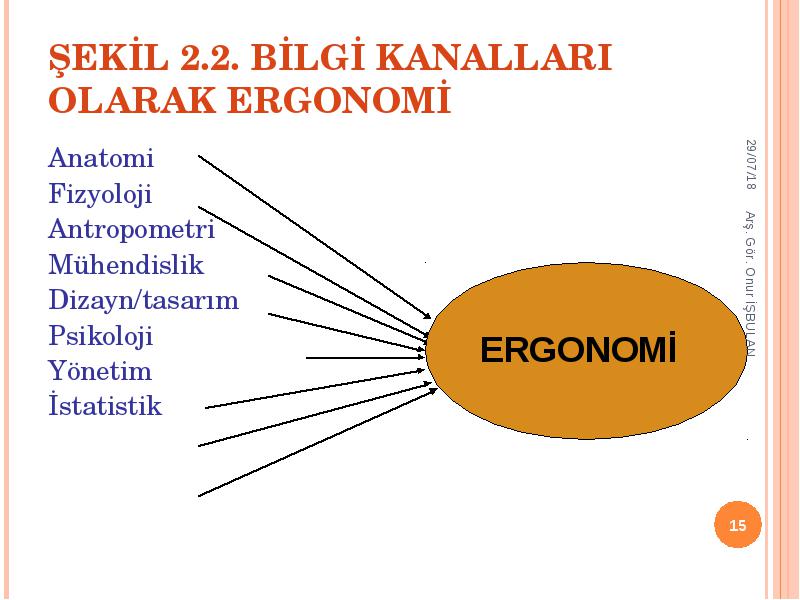 ŞEKİL 2.2. BİLGİ KANALLARI OLARAK ERGONOMİ

Anatomi
Fizyoloji
Antropometri
Mühendislik
Dizayn/tasarım
Psikoloji
Yönetim
İstatistik

ERGONOMİ

29/07/18

Arş. Gör. Onur İŞBULAN

15